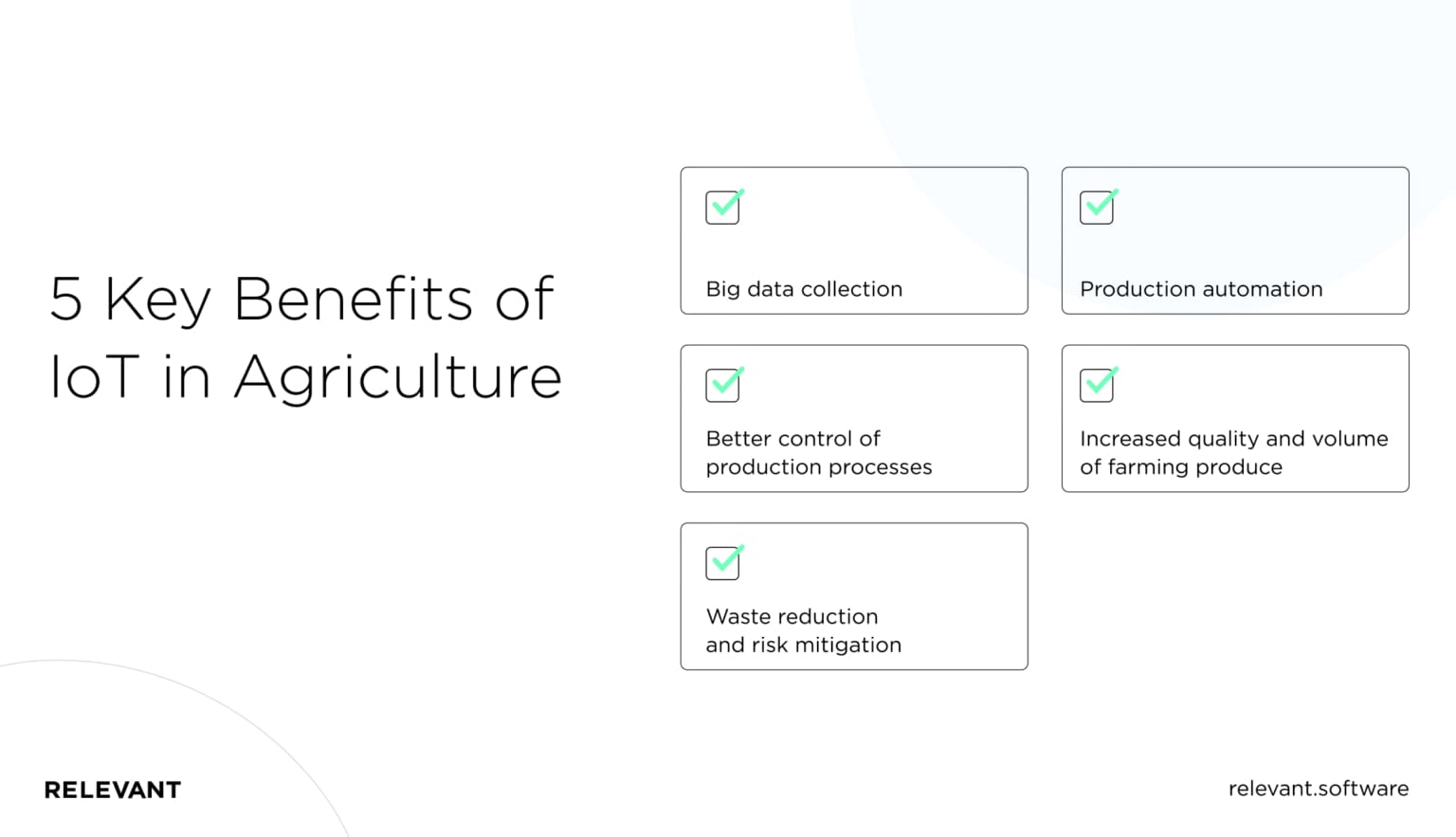 5 Key Benefits of IoT in Agriculture

Big data collection

Production automation

Better control of production processes

Increased quality and volume of farming produce

Waste reduction and risk mitigation

RELEVANT

relevant.software